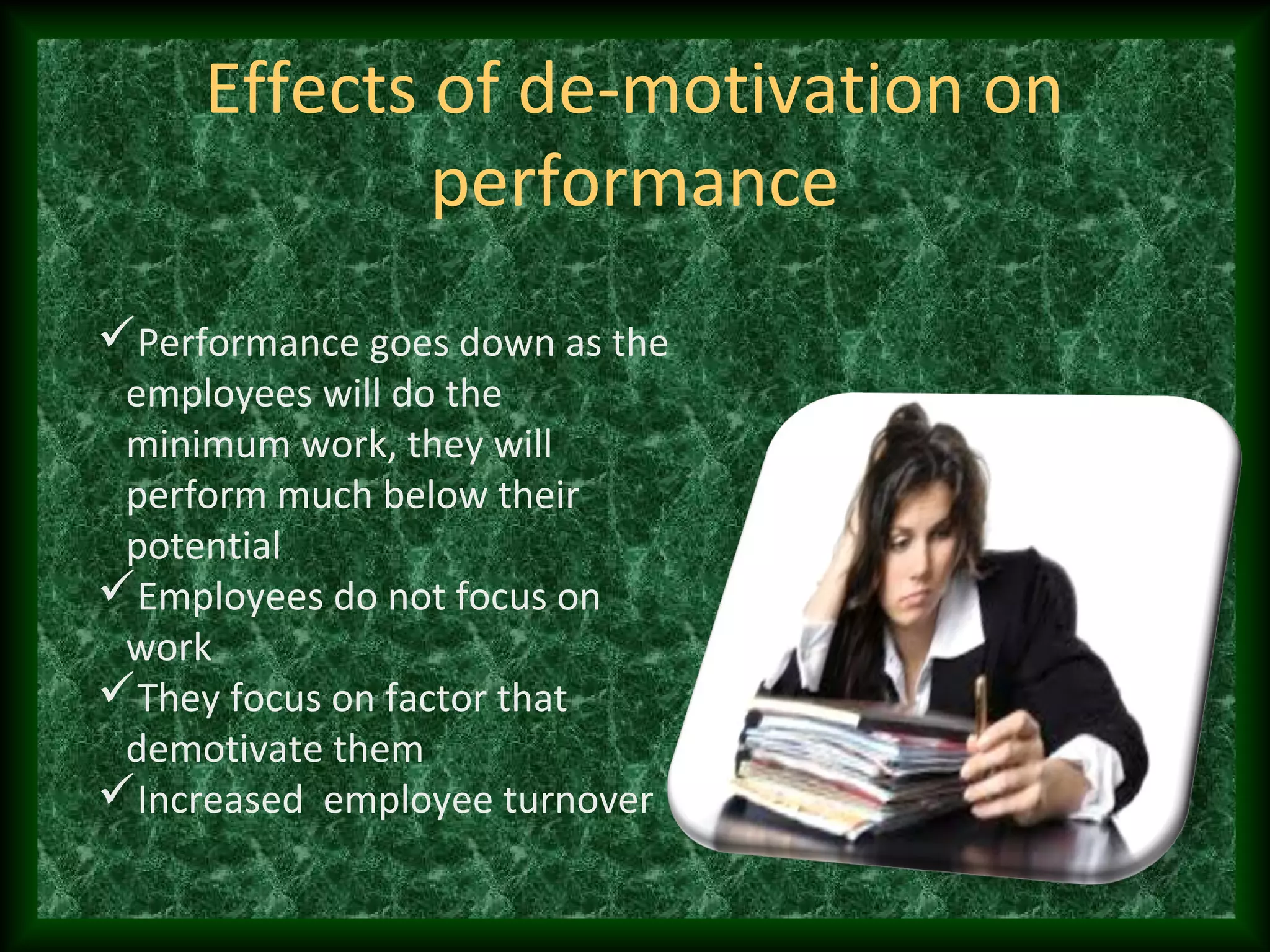 Effects of de-motivation on performance

✓Performance goes down as the employees will do the minimum work, they will perform much below their potential

✓Employees do not focus on work

✓They focus on factor that demotivate them

✓Increased  employee turnover